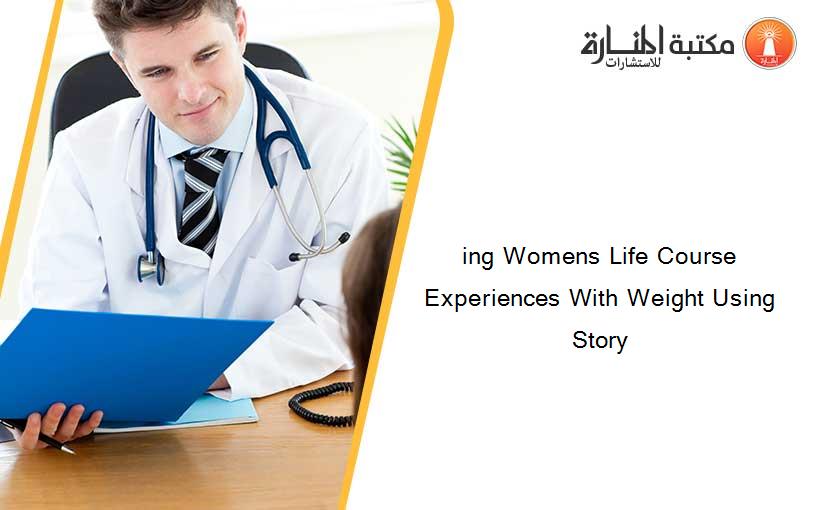 مكتبة المنارة للاستشارات

ing Womens Life Course Experiences With Weight Using Story